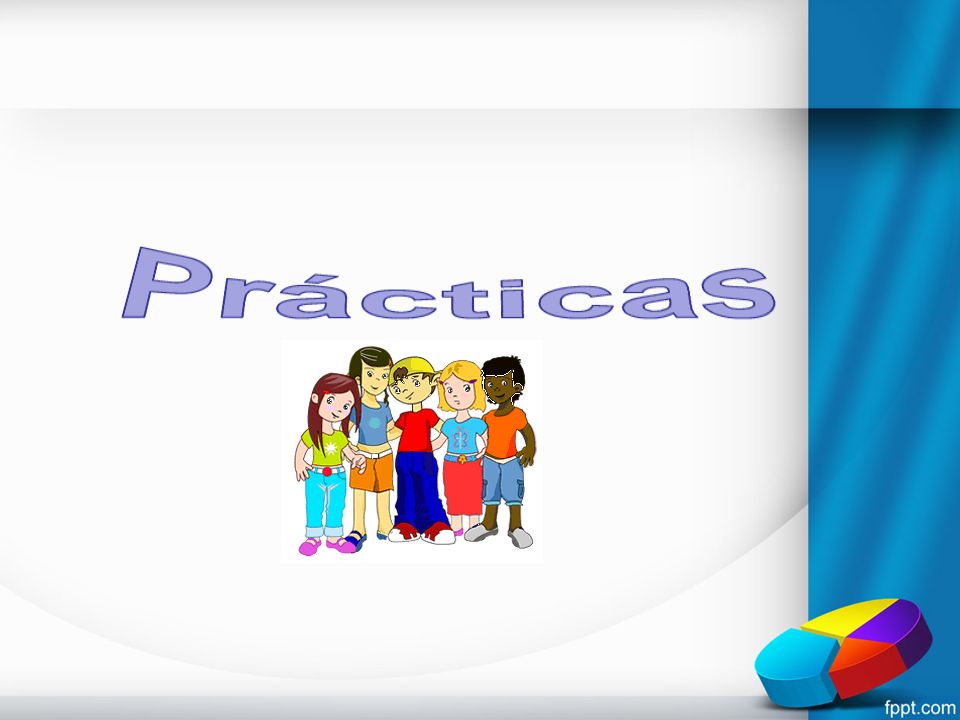 PrácticaS

fppt.com